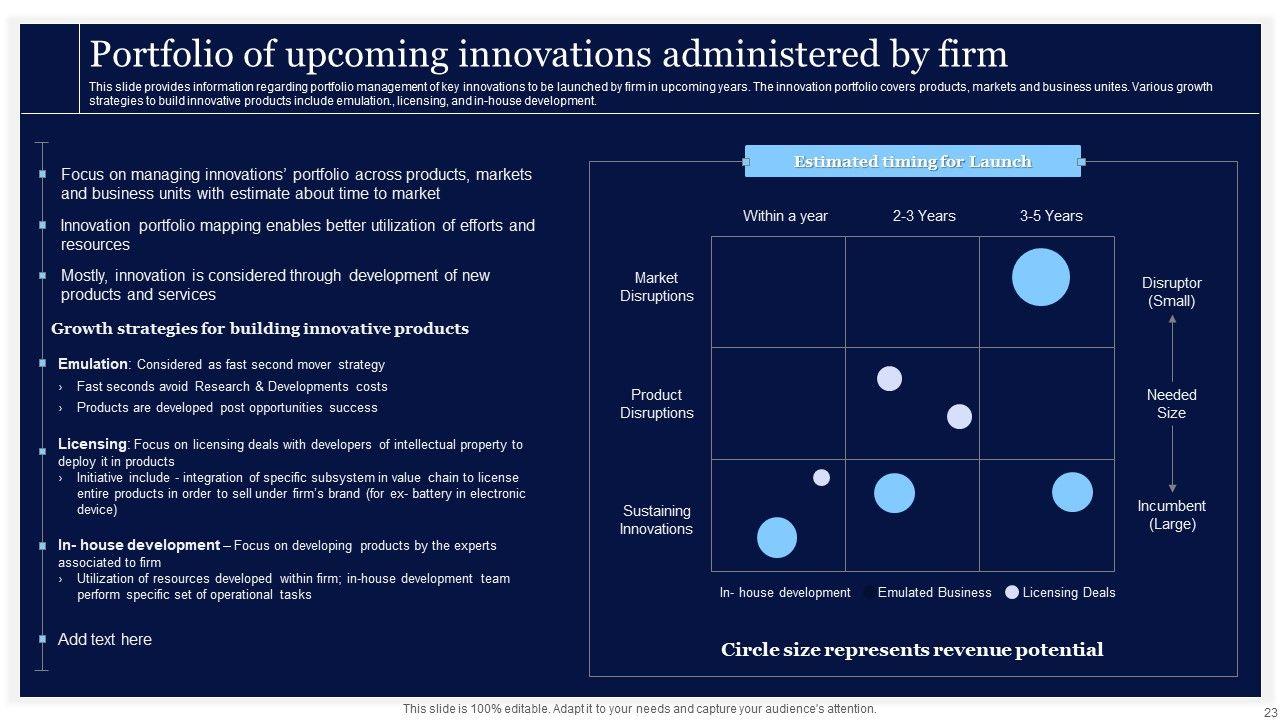 Portfolio of upcoming innovations administered by firm

This slide provides information regarding portfolio management of key innovations to be launched by firm in upcoming years. The innovation portfolio covers products, markets and business unites. Various growth strategies to build innovative products include emulation., licensing, and in-house development.

Focus on managing innovations' portfolio across products, markets and business units with estimate about time to market

Innovation portfolio mapping enables better utilization of efforts and resources

Mostly, innovation is considered through development of new products and services

Growth strategies for building innovative products

Emulation: Considered as fast second mover strategy
› Fast seconds avoid Research & Developments costs
› Products are developed post opportunities success

Licensing: Focus on licensing deals with developers of intellectual property to deploy it in products
› Initiative include - integration of specific subsystem in value chain to license entire products in order to sell under firm's brand (for ex- battery in electronic device)

In- house development – Focus on developing products by the experts associated to firm
› Utilization of resources developed within firm; in-house development team perform specific set of operational tasks

Add text here

Estimated timing for Launch

Within a year
2-3 Years
3-5 Years

Market Disruptions
Product Disruptions
Sustaining Innovations

Disruptor (Small)
Needed Size
Incumbent (Large)

In- house development
Emulated Business
Licensing Deals

Circle size represents revenue potential

This slide is 100% editable. Adapt it to your needs and capture your audience's attention.

23